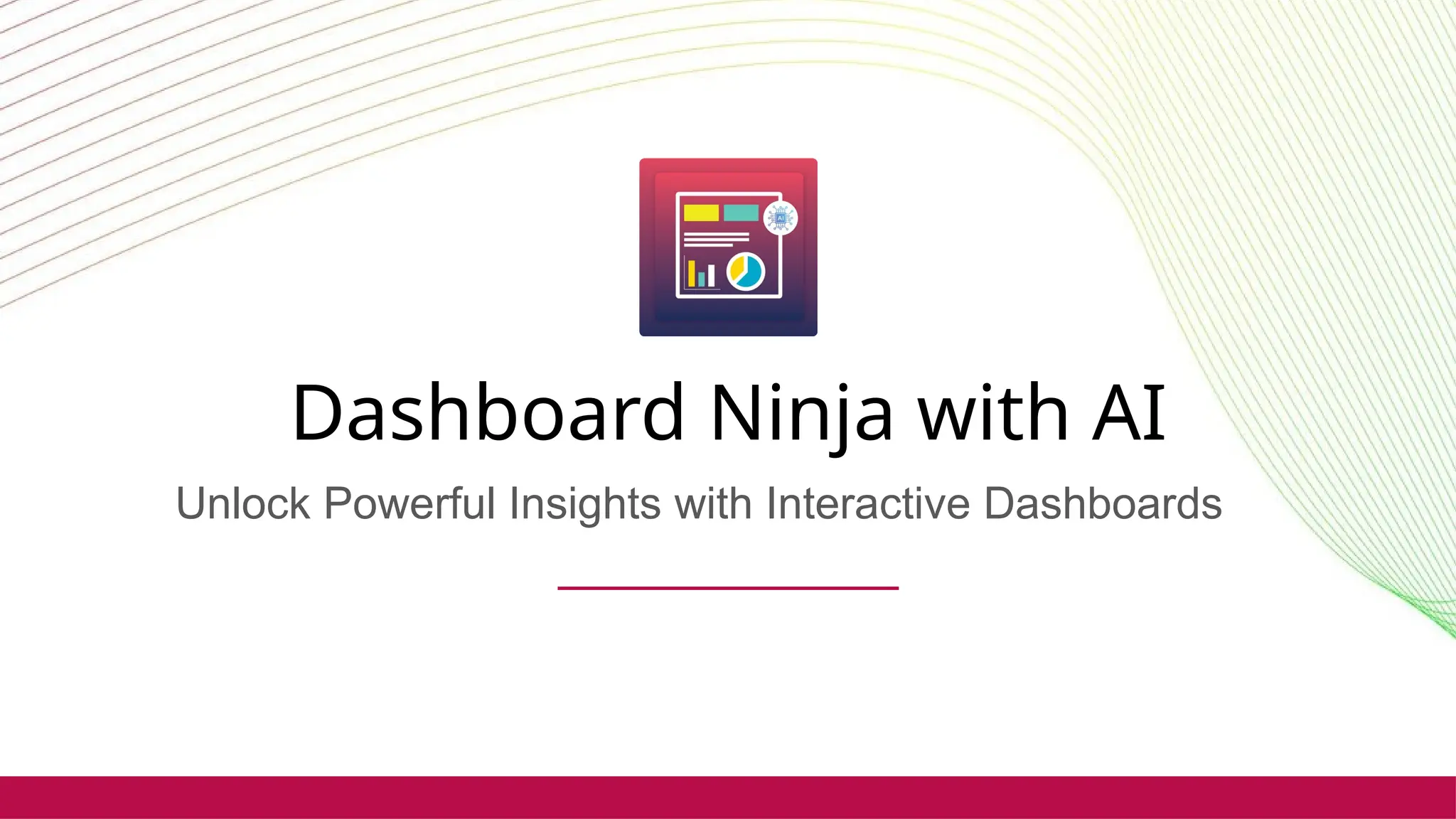 AI

Dashboard Ninja with AI

Unlock Powerful Insights with Interactive Dashboards